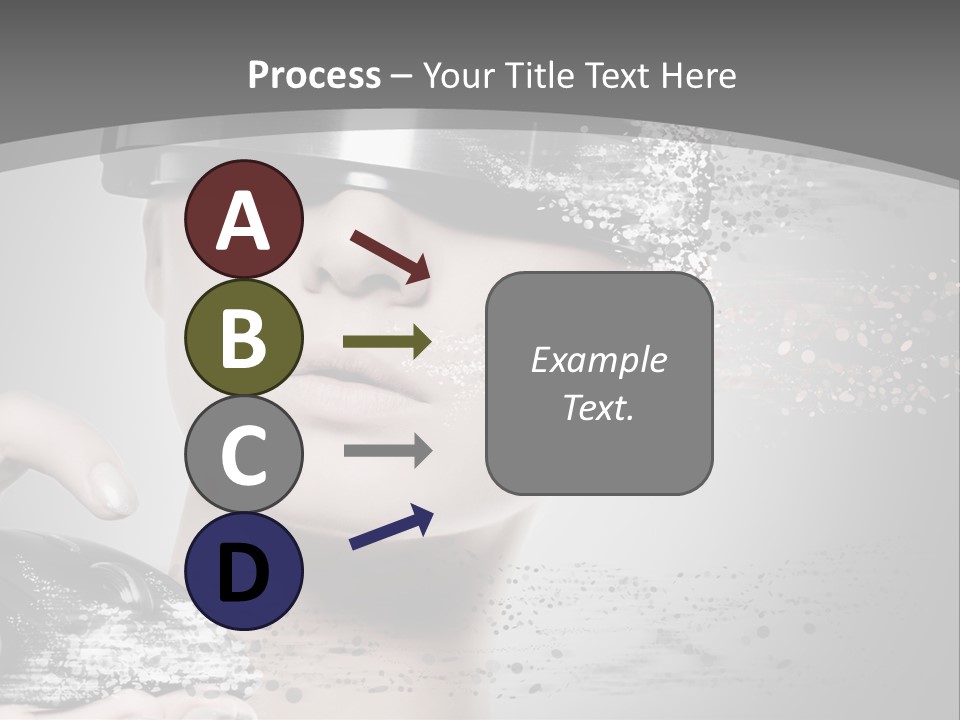 Process – Your Title Text Here

A

B

C

D

Example Text.